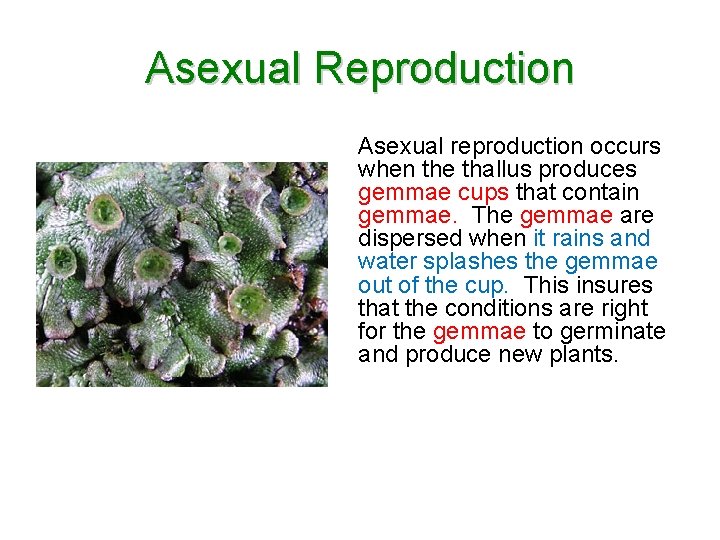 Asexual Reproduction

Asexual reproduction occurs when the thallus produces gemmae cups that contain gemmae. The gemmae are dispersed when it rains and water splashes the gemmae out of the cup. This insures that the conditions are right for the gemmae to germinate and produce new plants.